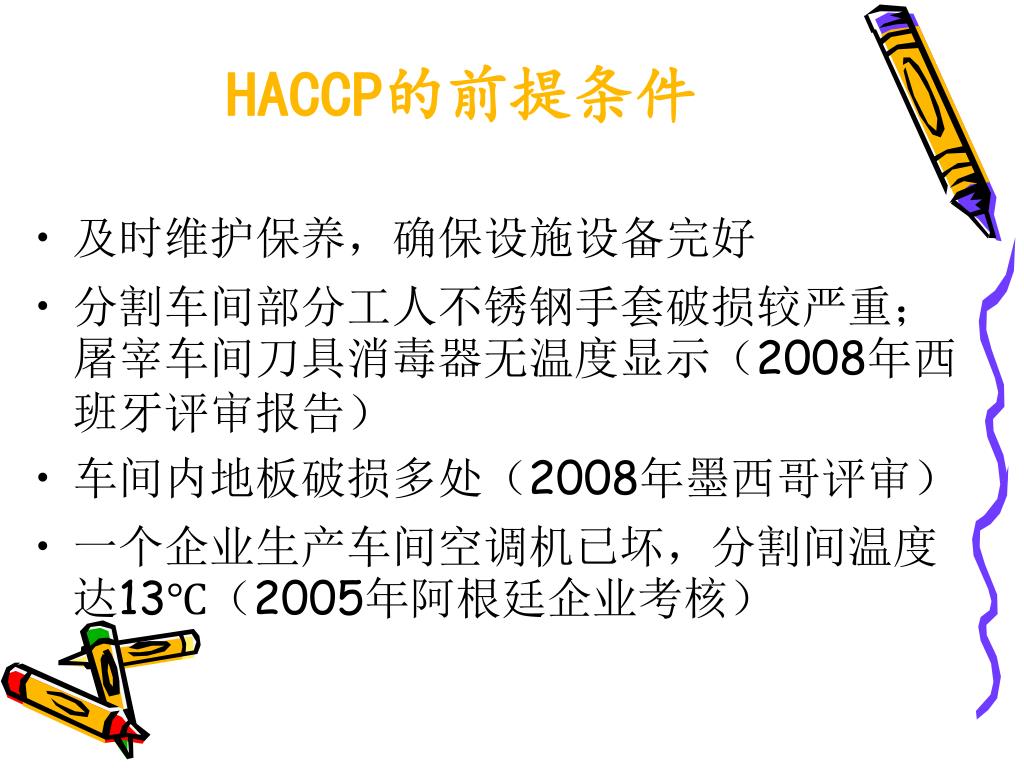 HACCP的前提条件

• 及时维护保养，确保设施设备完好
• 分割车间部分工人不锈钢手套破损较严重；屠宰车间刀具消毒器无温度显示（2008年西班牙评审报告）
• 车间内地板破损多处（2008年墨西哥评审）
• 一个企业生产车间空调机已坏，分割间温度达13℃（2005年阿根廷企业考核）